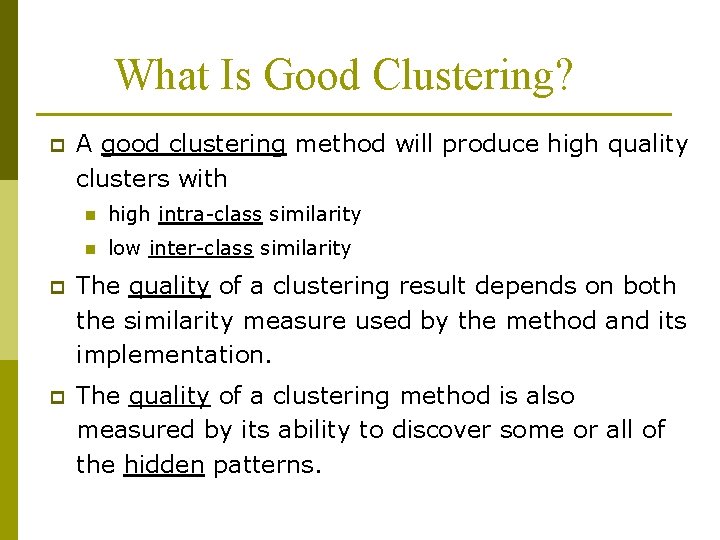 What Is Good Clustering?

A good clustering method will produce high quality clusters with

high intra-class similarity

low inter-class similarity

The quality of a clustering result depends on both the similarity measure used by the method and its implementation.

The quality of a clustering method is also measured by its ability to discover some or all of the hidden patterns.